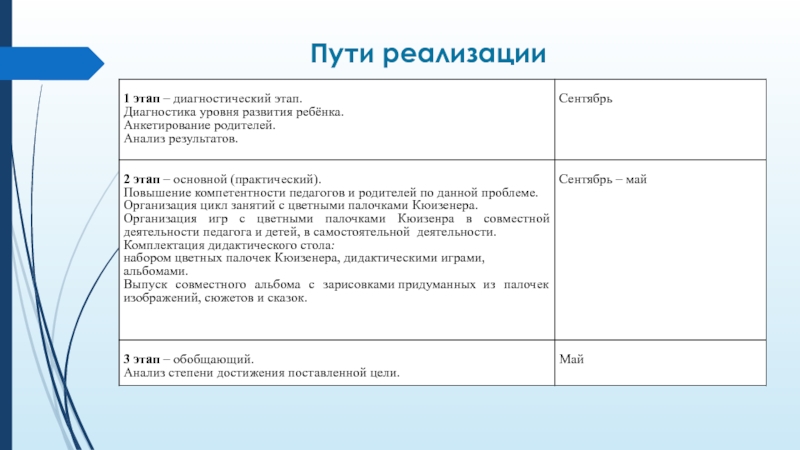 Пути реализации

| | |
|---|---|
| 1 этап – диагностический этап. Диагностика уровня развития ребёнка. Анкетирование родителей. Анализ результатов. | Сентябрь |
| 2 этап – основной (практический). Повышение компетентности педагогов и родителей по данной проблеме. Организация цикл занятий с цветными палочками Кюизенера. Организация игр с цветными палочками Кюизенра в совместной деятельности педагога и детей, в самостоятельной деятельности. Комплектация дидактического стола: набором цветных палочек Кюизенера, дидактическими играми, альбомами. Выпуск совместного альбома с зарисовками придуманных из палочек изображений, сюжетов и сказок. | Сентябрь – май |
| 3 этап – обобщающий. Анализ степени достижения поставленной цели. | Май |